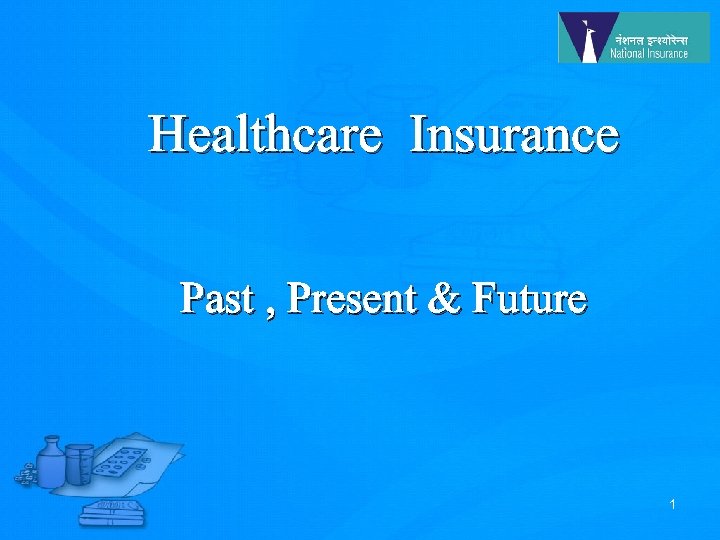 नेशनल इन्श्योरेन्स
National Insurance

Healthcare Insurance

Past , Present & Future

1